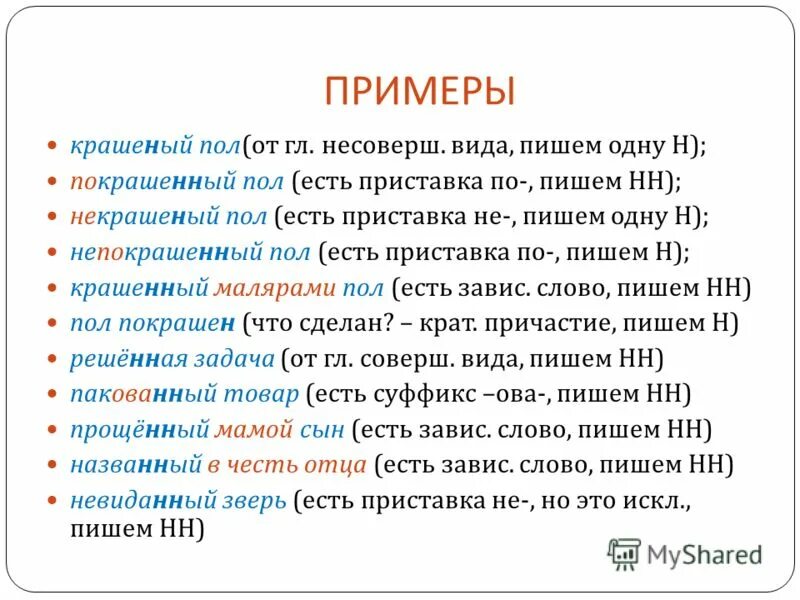 ПРИМЕРЫ

- крашеный пол(от гл. несоверш. вида, пишем одну Н);
- покрашенный пол (есть приставка по-, пишем НН);
- некрашеный пол (есть приставка не-, пишем одну Н);
- непокрашенный пол (есть приставка по-, пишем Н);
- крашенный малярами пол (есть завис. слово, пишем НН)
- пол покрашен (что сделан? – крат. причастие, пишем Н)
- решённая задача (от гл. соверш. вида, пишем НН)
- пакованный товар (есть суффикс –ова-, пишем НН)
- прощённый мамой сын (есть завис. слово, пишем НН)
- названный в честь отца (есть завис. слово, пишем НН)
- невиданный зверь (есть приставка не-, но это искл., пишем НН)

MyShared